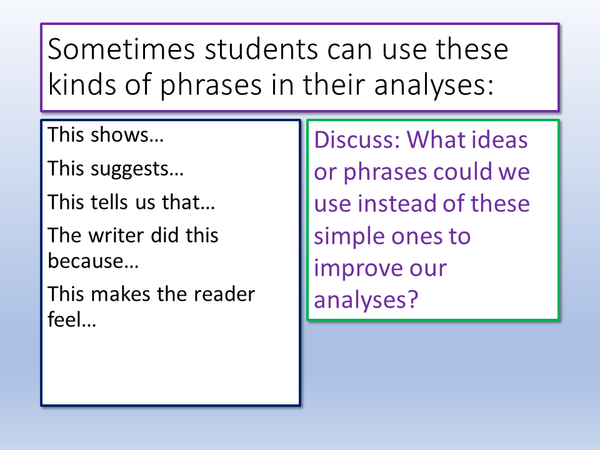 Sometimes students can use these kinds of phrases in their analyses:

This shows…

This suggests…

This tells us that…

The writer did this because…

This makes the reader feel…

Discuss: What ideas or phrases could we use instead of these simple ones to improve our analyses?